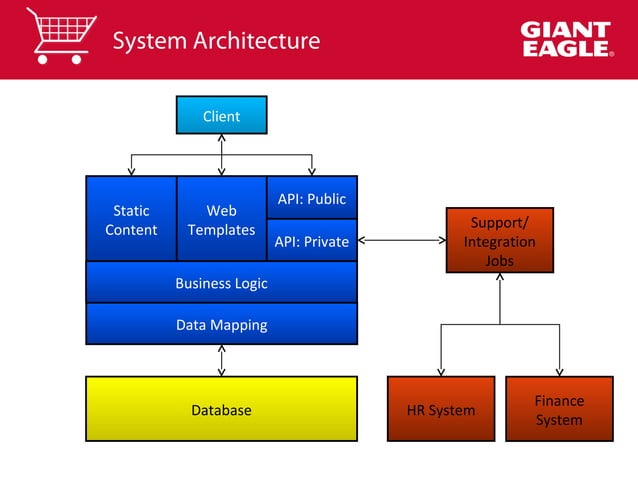 System Architecture

GIANT EAGLE®

Client

Static Content

Web Templates

API: Public

API: Private

Business Logic

Data Mapping

Database

Support/ Integration Jobs

HR System

Finance System